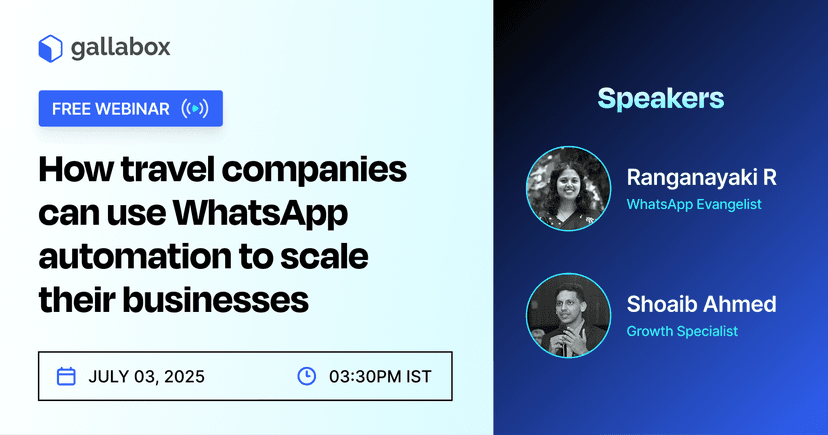 gallabox

FREE WEBINAR

How travel companies can use WhatsApp automation to scale their businesses

JULY 03, 2025

03:30PM IST

Speakers

Ranganayaki R
WhatsApp Evangelist

Shoaib Ahmed
Growth Specialist